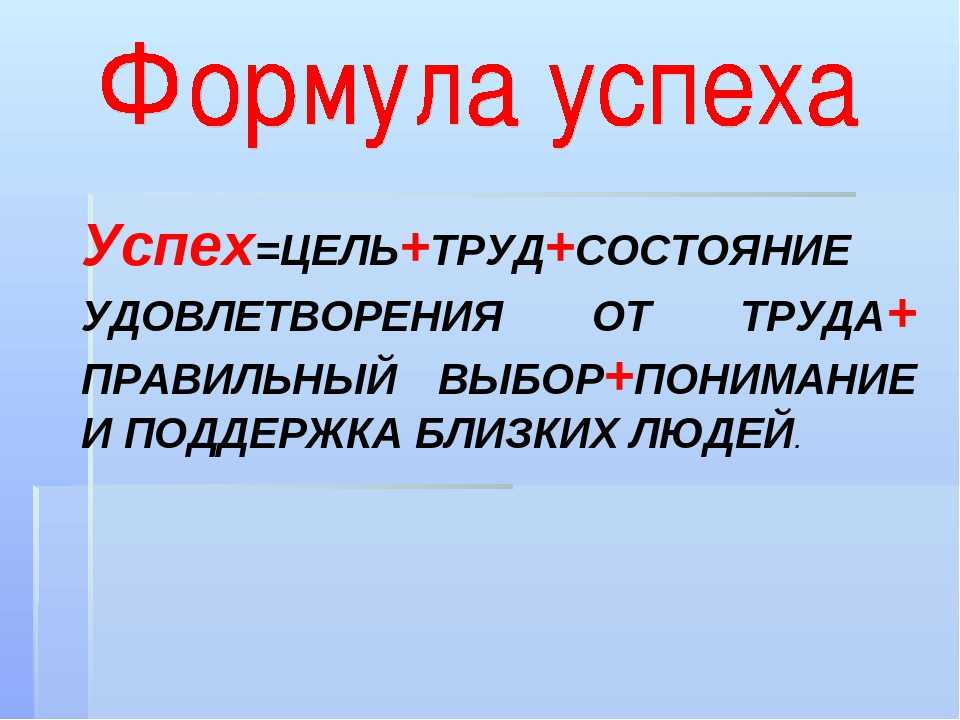 Формула успеха

Успех=ЦЕЛЬ+ТРУД+СОСТОЯНИЕ УДОВЛЕТВОРЕНИЯ ОТ ТРУДА+ ПРАВИЛЬНЫЙ ВЫБОР+ПОНИМАНИЕ И ПОДДЕРЖКА БЛИЗКИХ ЛЮДЕЙ.